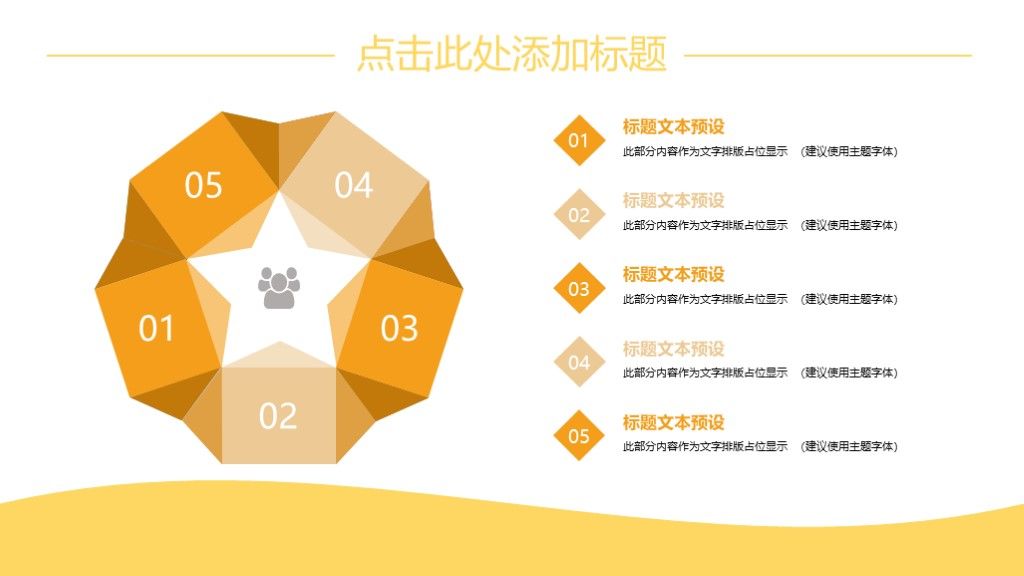 点击此处添加标题

05

04

01

03

02

01 标题文本预设
此部分内容作为文字排版占位显示 （建议使用主题字体）

02 标题文本预设
此部分内容作为文字排版占位显示 （建议使用主题字体）

03 标题文本预设
此部分内容作为文字排版占位显示 （建议使用主题字体）

04 标题文本预设
此部分内容作为文字排版占位显示 （建议使用主题字体）

05 标题文本预设
此部分内容作为文字排版占位显示 （建议使用主题字体）